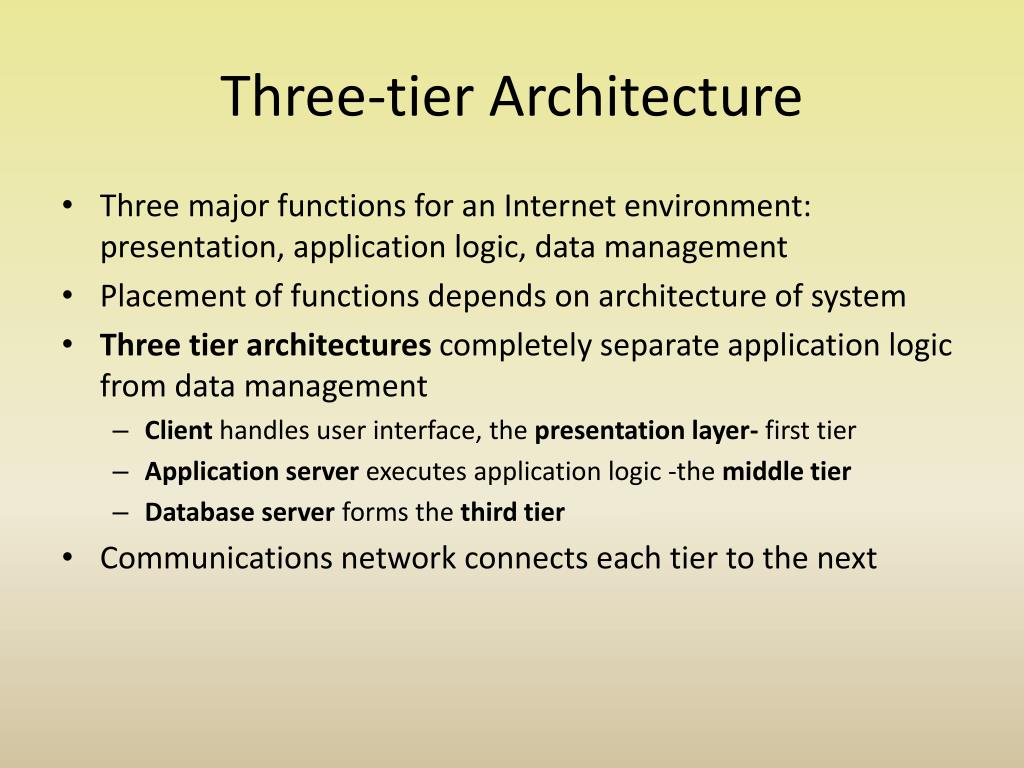 Three-tier Architecture

• Three major functions for an Internet environment: presentation, application logic, data management
• Placement of functions depends on architecture of system
• Three tier architectures completely separate application logic from data management
  – Client handles user interface, the presentation layer- first tier
  – Application server executes application logic -the middle tier
  – Database server forms the third tier
• Communications network connects each tier to the next